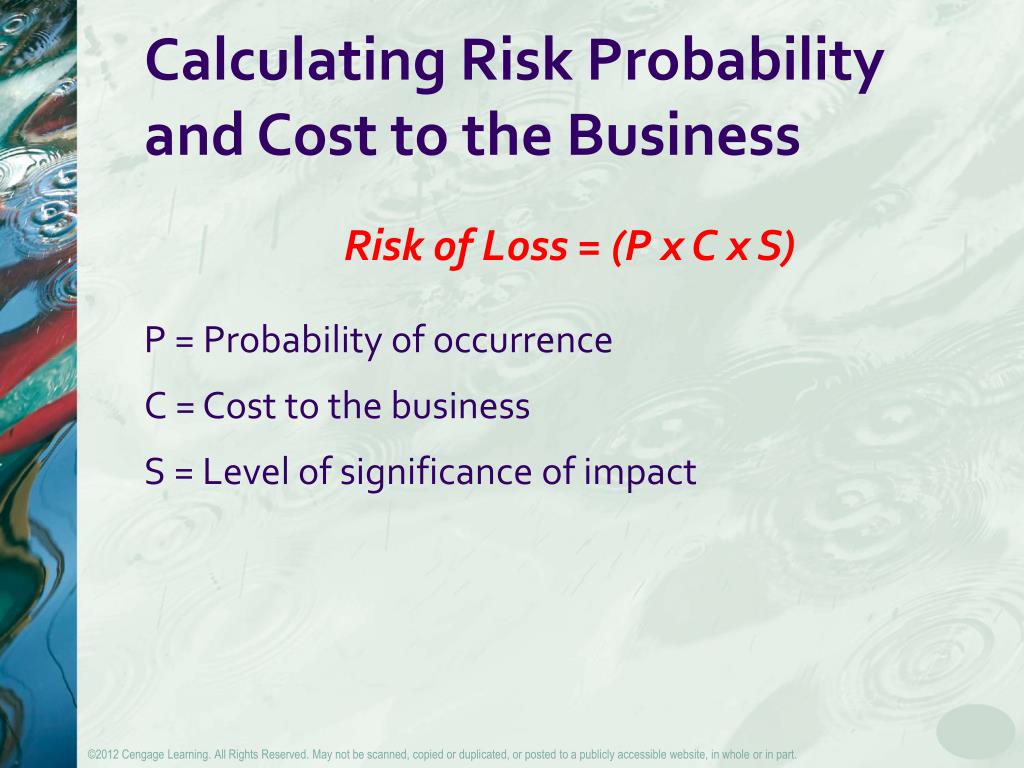 Calculating Risk Probability and Cost to the Business

Risk of Loss = (P x C x S)

P = Probability of occurrence

C = Cost to the business

S = Level of significance of impact

©2012 Cengage Learning. All Rights Reserved. May not be scanned, copied or duplicated, or posted to a publicly accessible website, in whole or in part.